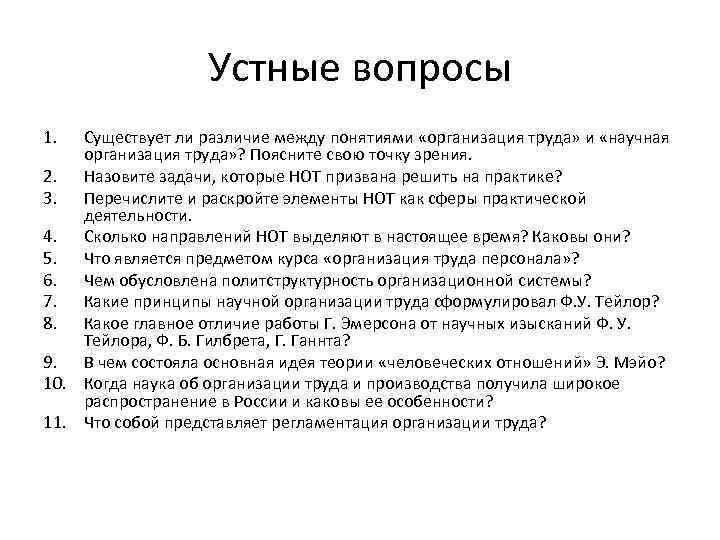 Устные вопросы

1. Существует ли различие между понятиями «организация труда» и «научная организация труда»? Поясните свою точку зрения.
2. Назовите задачи, которые НОТ призвана решить на практике?
3. Перечислите и раскройте элементы НОТ как сферы практической деятельности.
4. Сколько направлений НОТ выделяют в настоящее время? Каковы они?
5. Что является предметом курса «организация труда персонала»?
6. Чем обусловлена политструктурность организационной системы?
7. Какие принципы научной организации труда сформулировал Ф.У. Тейлор?
8. Какое главное отличие работы Г. Эмерсона от научных изысканий Ф. У. Тейлора, Ф. Б. Гилбрета, Г. Ганнта?
9. В чем состояла основная идея теории «человеческих отношений» Э. Мэйо?
10. Когда наука об организации труда и производства получила широкое распространение в России и каковы ее особенности?
11. Что собой представляет регламентация организации труда?